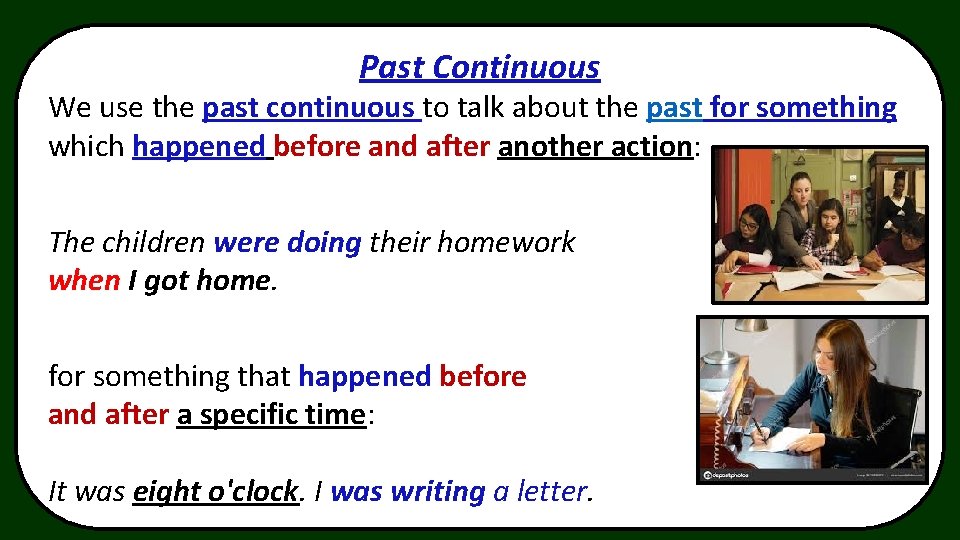 Past Continuous

We use the past continuous to talk about the past for something which happened before and after another action:

The children were doing their homework when I got home.

for something that happened before and after a specific time:

It was eight o'clock. I was writing a letter.

depositphotos